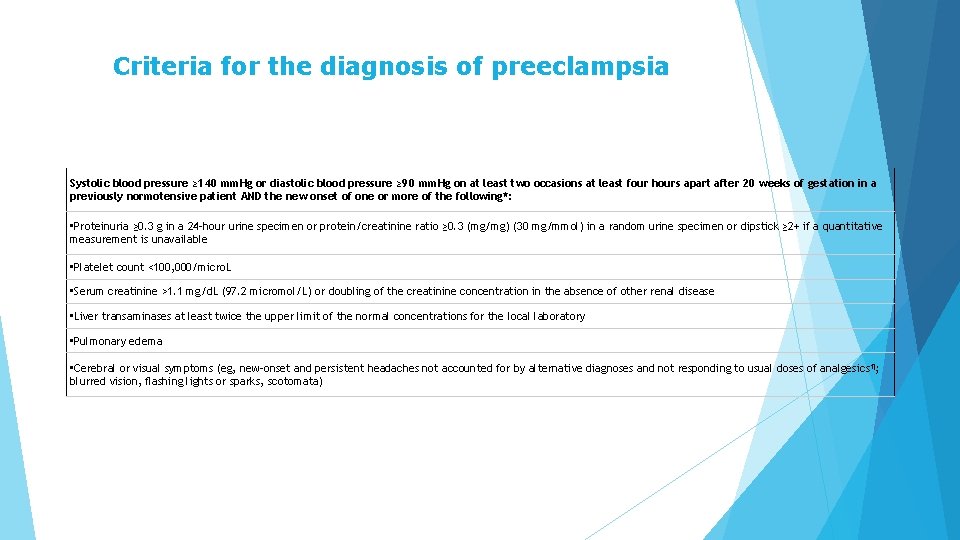 Criteria for the diagnosis of preeclampsia

| Systolic blood pressure ≥140 mmHg or diastolic blood pressure ≥90 mmHg on at least two occasions at least four hours apart after 20 weeks of gestation in a previously normotensive patient AND the new onset of one or more of the following*: |
|---|
| •Proteinuria ≥0.3 g in a 24-hour urine specimen or protein/creatinine ratio ≥0.3 (mg/mg) (30 mg/mmol) in a random urine specimen or dipstick ≥2+ if a quantitative measurement is unavailable |
| •Platelet count <100,000/microL |
| •Serum creatinine >1.1 mg/dL (97.2 micromol/L) or doubling of the creatinine concentration in the absence of other renal disease |
| •Liver transaminases at least twice the upper limit of the normal concentrations for the local laboratory |
| •Pulmonary edema |
| •Cerebral or visual symptoms (eg, new-onset and persistent headaches not accounted for by alternative diagnoses and not responding to usual doses of analgesics¶; blurred vision, flashing lights or sparks, scotomata) |